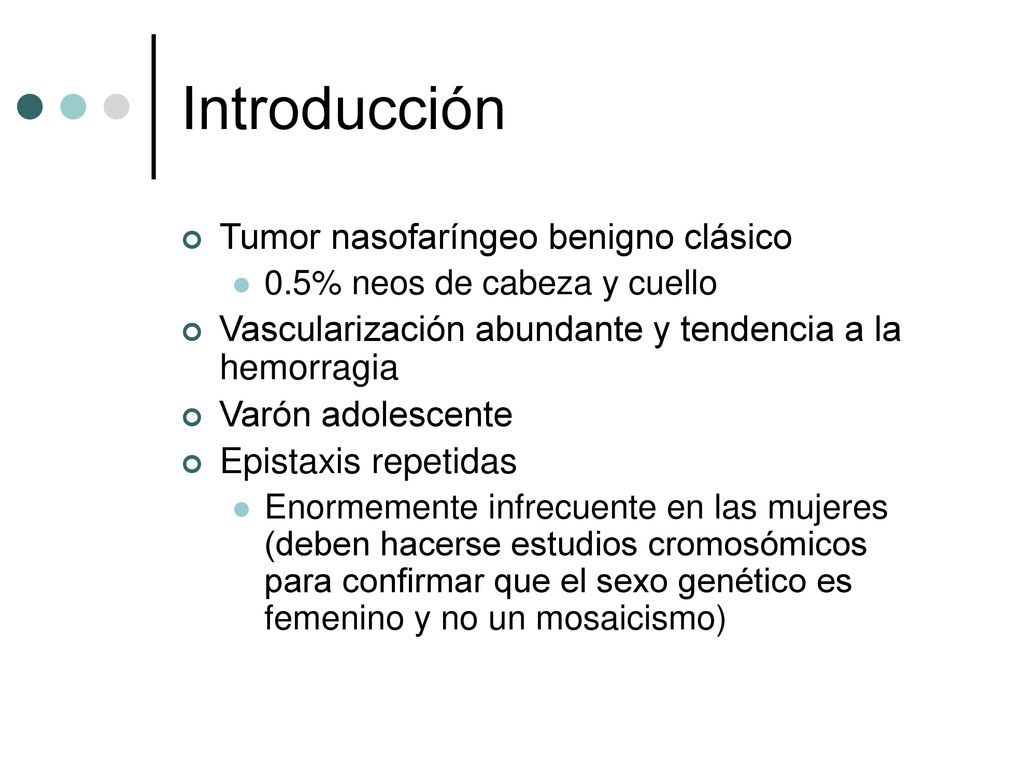 Introducción

Tumor nasofaríngeo benigno clásico
0.5% neos de cabeza y cuello
Vascularización abundante y tendencia a la hemorragia
Varón adolescente
Epistaxis repetidas
Enormemente infrecuente en las mujeres (deben hacerse estudios cromosómicos para confirmar que el sexo genético es femenino y no un mosaicismo)